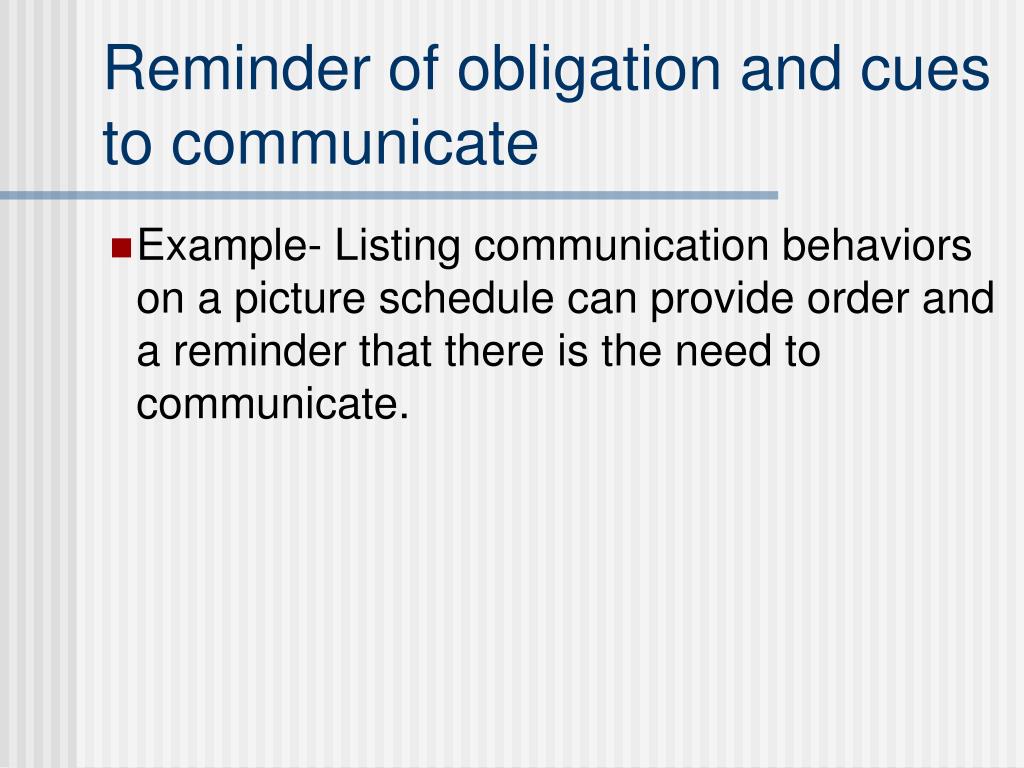 Reminder of obligation and cues to communicate

Example- Listing communication behaviors on a picture schedule can provide order and a reminder that there is the need to communicate.